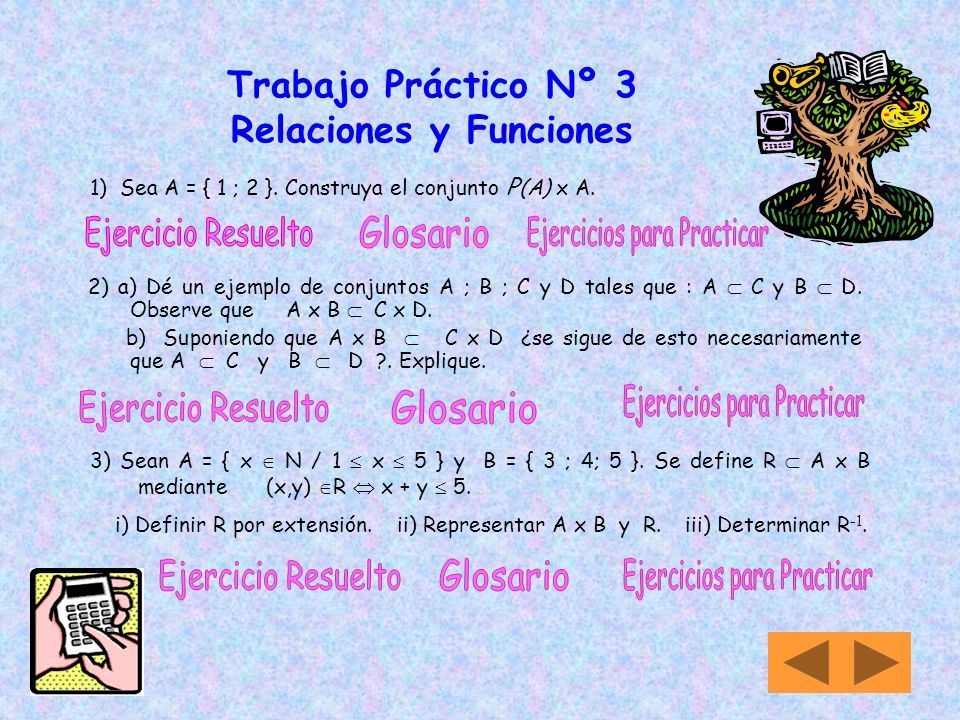 Trabajo Práctico Nº 3
Relaciones y Funciones

1) Sea A = { 1 ; 2 }. Construya el conjunto $P(A)$ x A.

Ejercicio Resuelto Glosario Ejercicios para Practicar

2) a) Dé un ejemplo de conjuntos A ; B ; C y D tales que : A $\subset$ C y B $\subset$ D. Observe que A x B $\subset$ C x D.

b) Suponiendo que A x B $\subset$ C x D ¿se sigue de esto necesariamente que A $\subset$ C y B $\subset$ D ?. Explique.

Ejercicio Resuelto Glosario Ejercicios para Practicar

3) Sean A = { x $\in$ N / 1 $\leq$ x $\leq$ 5 } y B = { 3 ; 4; 5 }. Se define R $\subset$ A x B mediante (x,y) $\in$R $\Leftrightarrow$ x + y $\leq$ 5.

i) Definir R por extensión. ii) Representar A x B y R. iii) Determinar $R^{-1}$.

Ejercicio Resuelto Glosario Ejercicios para Practicar